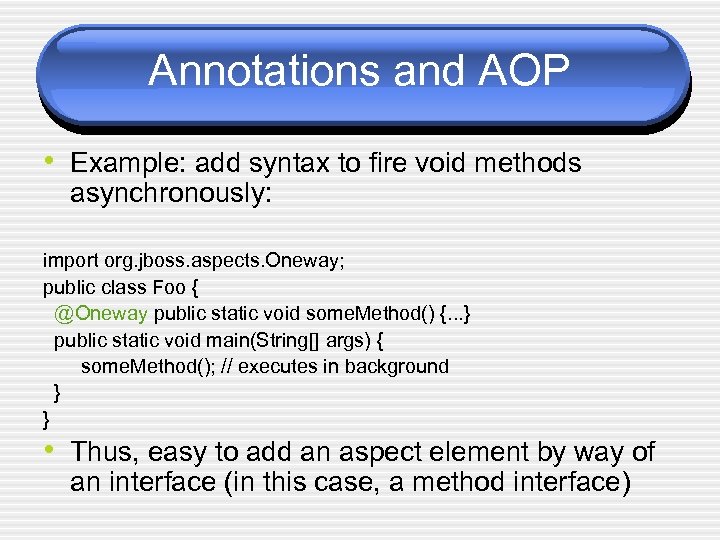 Annotations and AOP

• Example: add syntax to fire void methods asynchronously:

import org.jboss.aspects.Oneway;
public class Foo {
  @Oneway public static void someMethod() {...}
  public static void main(String[] args) {
      someMethod(); // executes in background
  }
}

• Thus, easy to add an aspect element by way of an interface (in this case, a method interface)